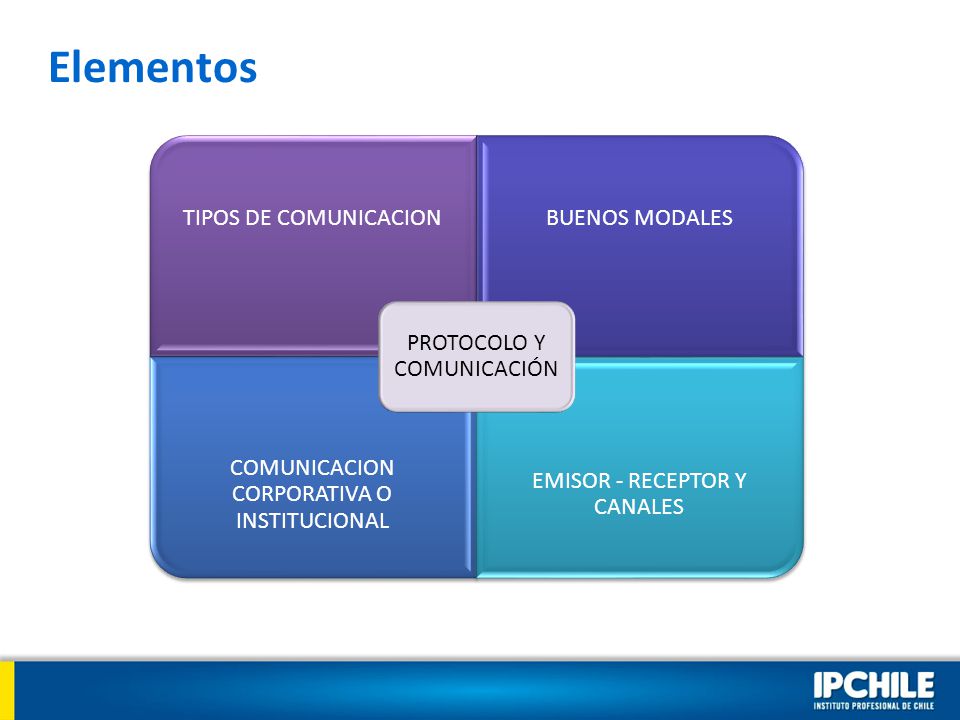 Elementos

TIPOS DE COMUNICACION

BUENOS MODALES

PROTOCOLO Y COMUNICACIÓN

COMUNICACION CORPORATIVA O INSTITUCIONAL

EMISOR - RECEPTOR Y CANALES

IPCHILE
INSTITUTO PROFESIONAL DE CHILE